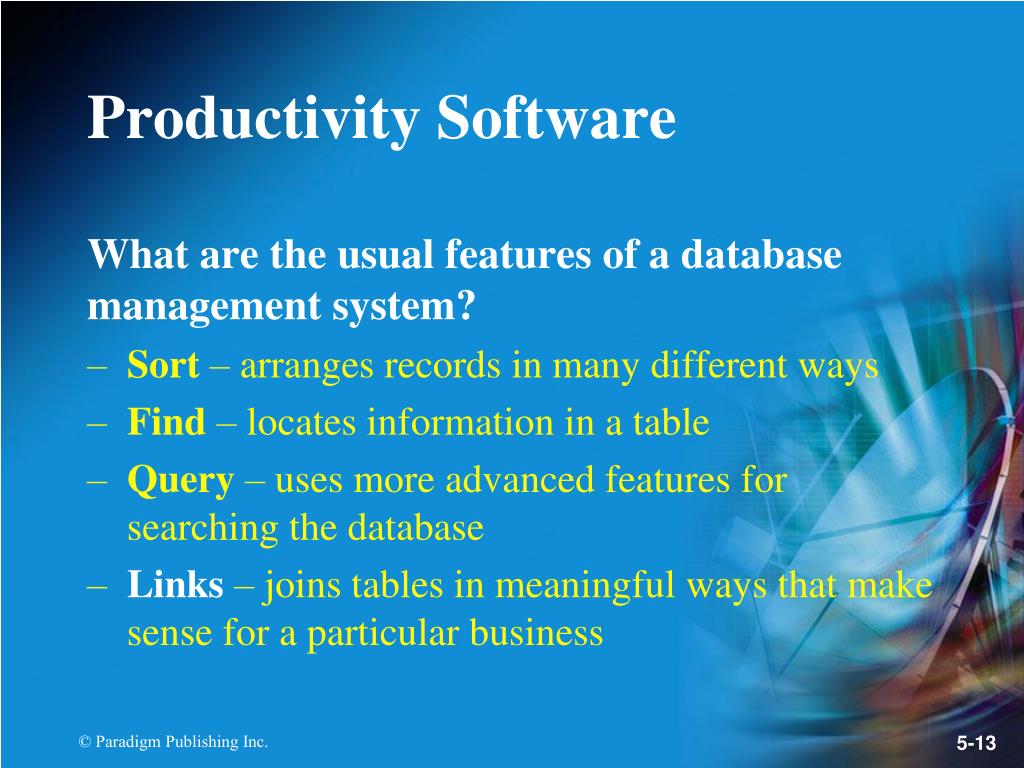 Productivity Software

What are the usual features of a database management system?

– Sort – arranges records in many different ways
– Find – locates information in a table
– Query – uses more advanced features for searching the database
– Links – joins tables in meaningful ways that make sense for a particular business

© Paradigm Publishing Inc.

5-13